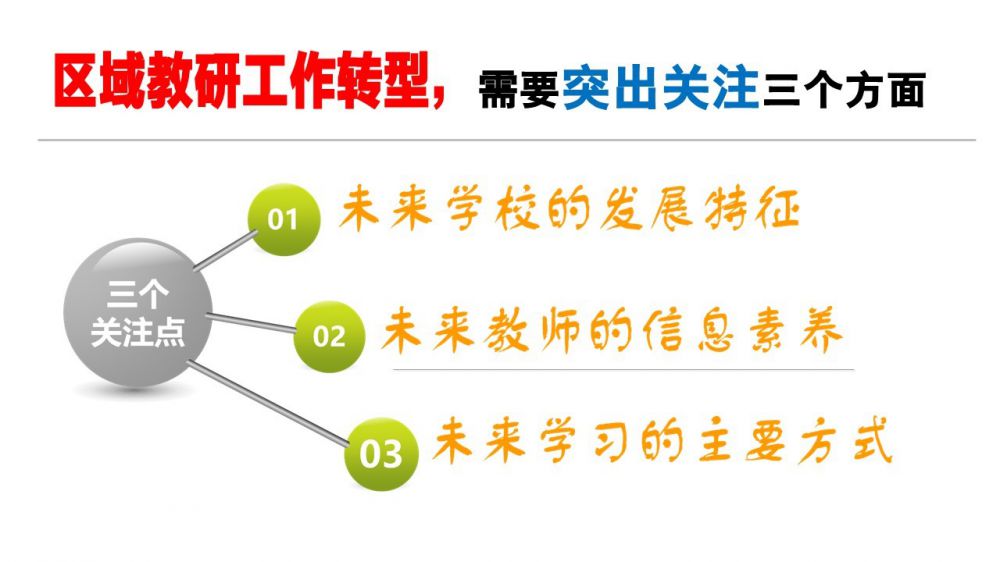 区域教研工作转型，需要突出关注三个方面

三个关注点

01 未来学校的发展特征

02 未来教师的信息素养

03 未来学习的主要方式